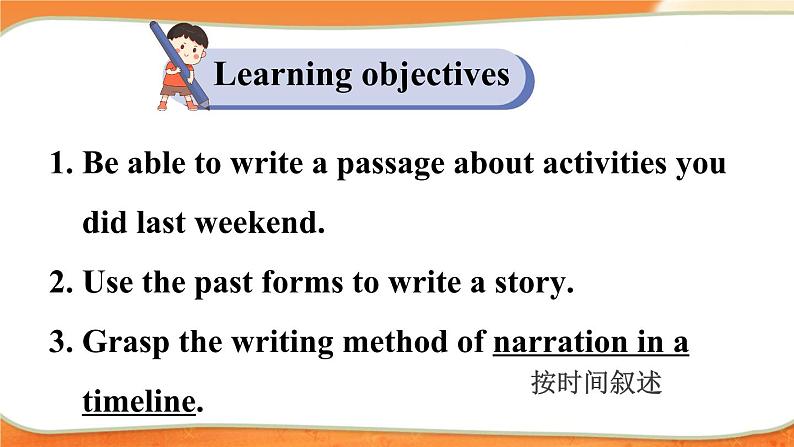 Learning objectives

1. Be able to write a passage about activities you did last weekend.

2. Use the past forms to write a story.

3. Grasp the writing method of narration in a timeline.

按时间叙述